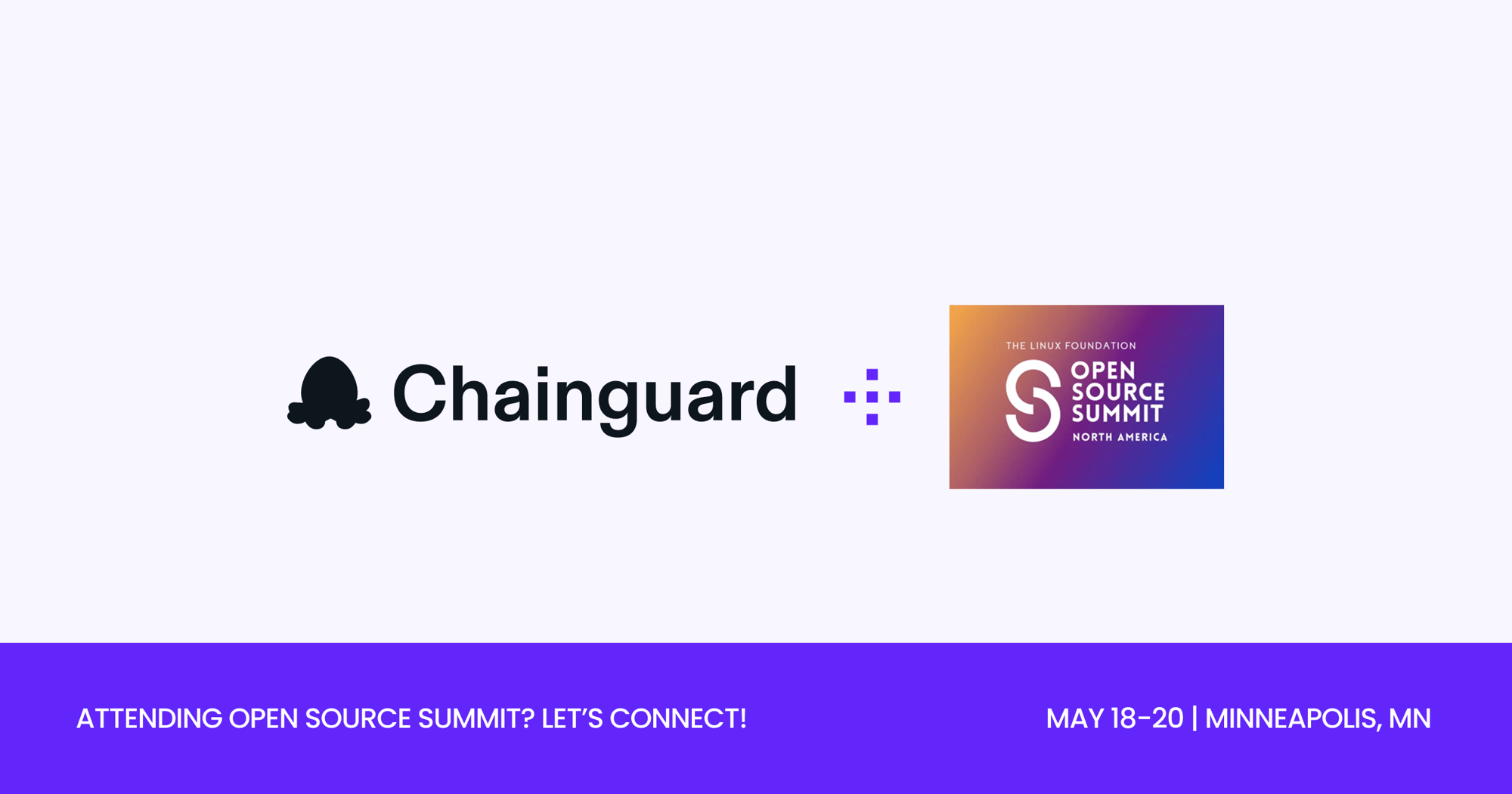 Chainguard

THE LINUX FOUNDATION
OPEN SOURCE SUMMIT
NORTH AMERICA

ATTENDING OPEN SOURCE SUMMIT? LET'S CONNECT!

MAY 18-20 | MINNEAPOLIS, MN